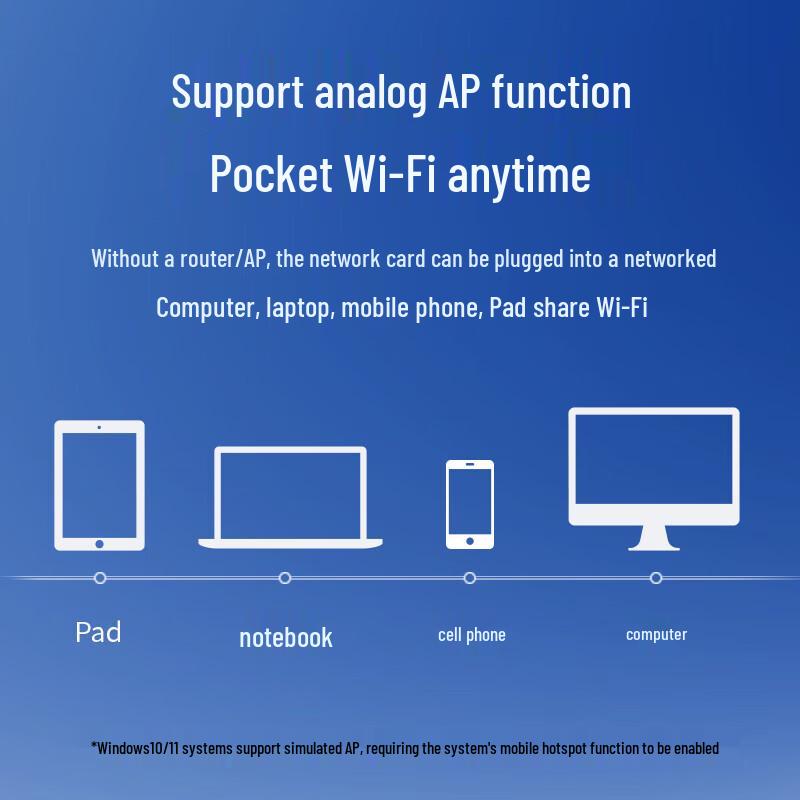 Support analog AP function

Pocket Wi-Fi anytime

Without a router/AP, the network card can be plugged into a networked

Computer, laptop, mobile phone, Pad share Wi-Fi

Pad

notebook

cell phone

computer

*Windows10/11 systems support simulated AP, requiring the system's mobile hotspot function to be enabled